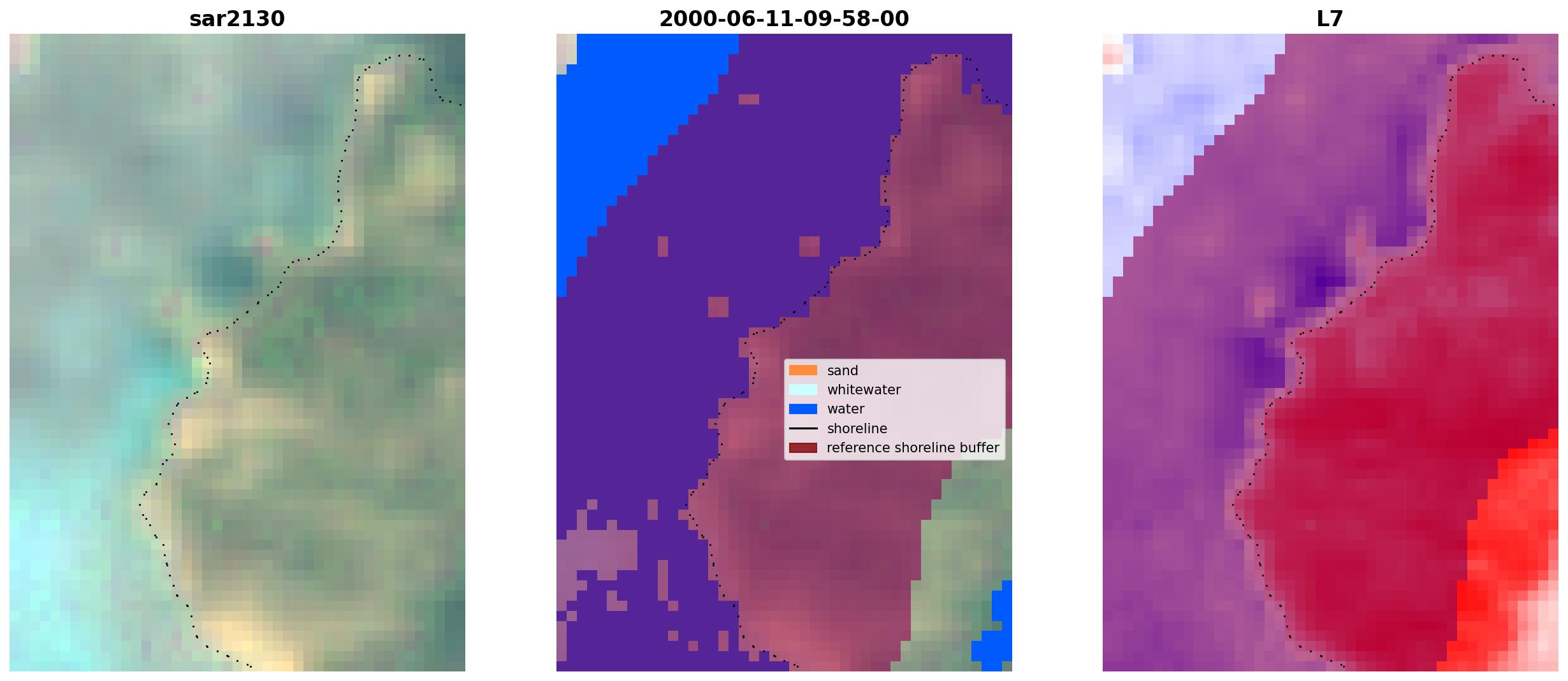 sar2130

2000-06-11-09-58-00

sand
whitewater
water
shoreline
reference shoreline buffer

L7